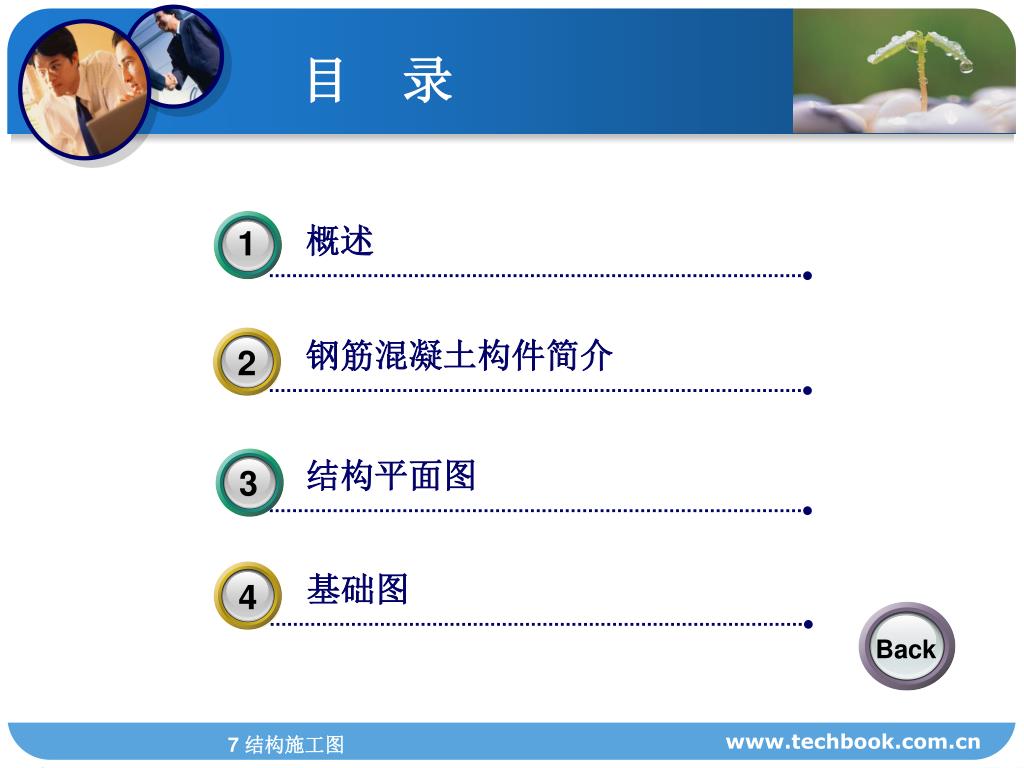 目　录

1 概述

2 钢筋混凝土构件简介

3 结构平面图

4 基础图

Back

7 结构施工图

www.techbook.com.cn